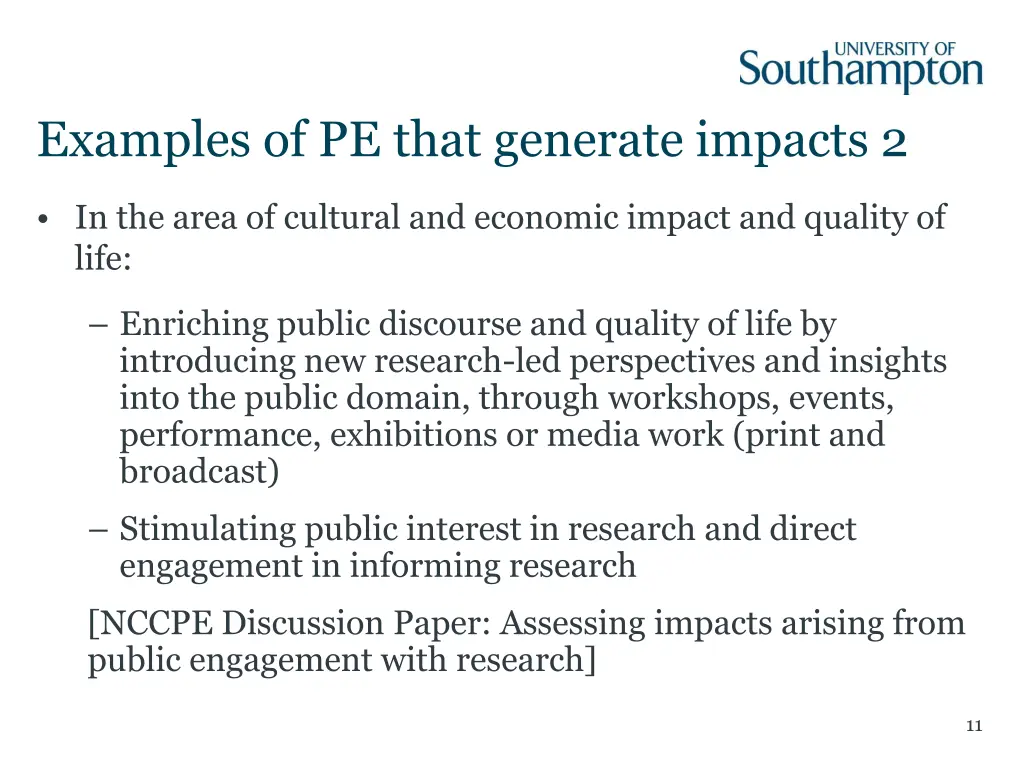 UNIVERSITY OF
Southampton

Examples of PE that generate impacts 2

• In the area of cultural and economic impact and quality of life:

– Enriching public discourse and quality of life by introducing new research-led perspectives and insights into the public domain, through workshops, events, performance, exhibitions or media work (print and broadcast)

– Stimulating public interest in research and direct engagement in informing research

[NCCPE Discussion Paper: Assessing impacts arising from public engagement with research]

11